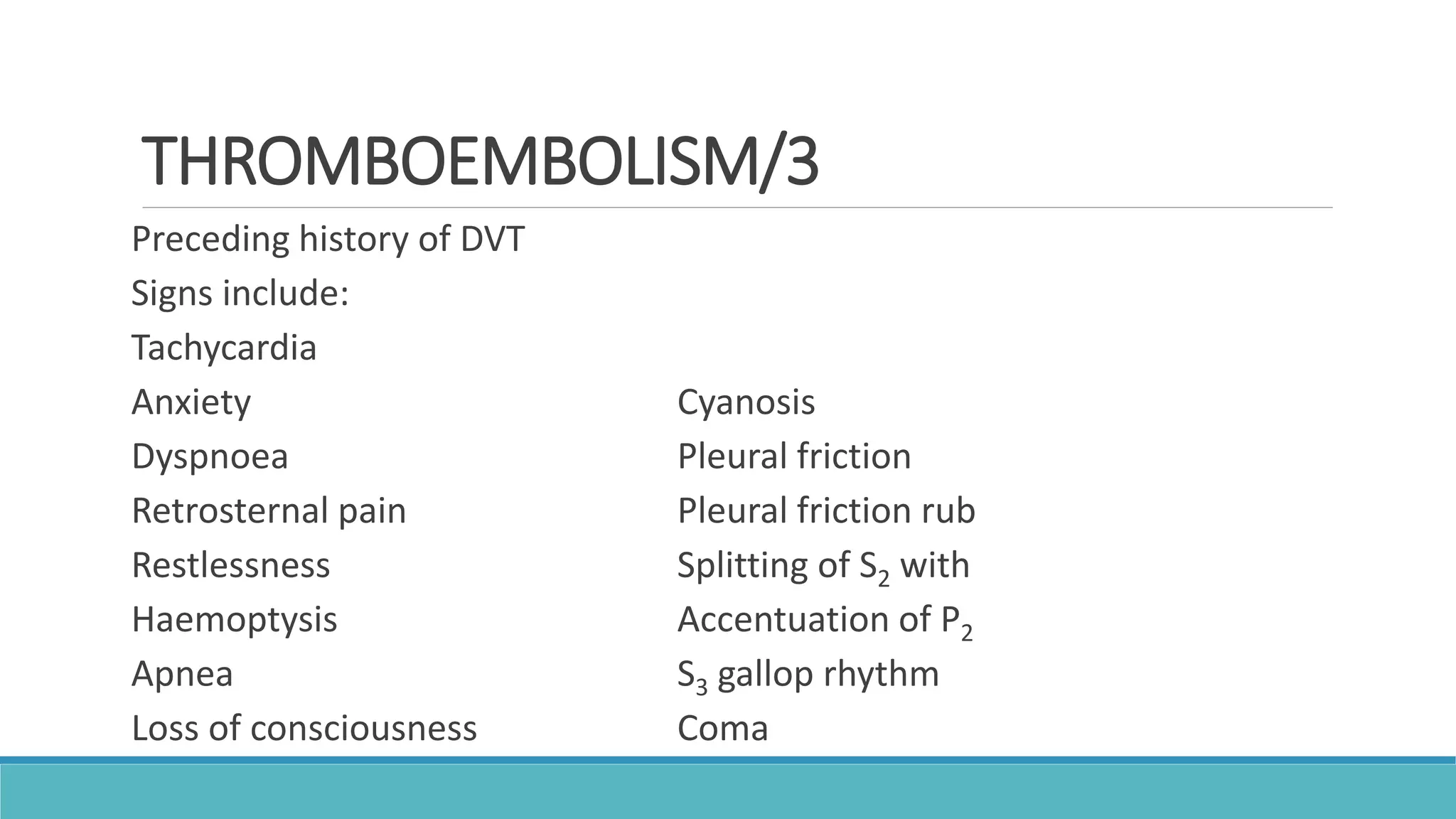 THROMBOEMBOLISM/3

Preceding history of DVT

Signs include:

Tachycardia

Anxiety

Dyspnoea

Retrosternal pain

Restlessness

Haemoptysis

Apnea

Loss of consciousness

Cyanosis

Pleural friction

Pleural friction rub

Splitting of $S_2$ with

Accentuation of $P_2$

$S_3$ gallop rhythm

Coma